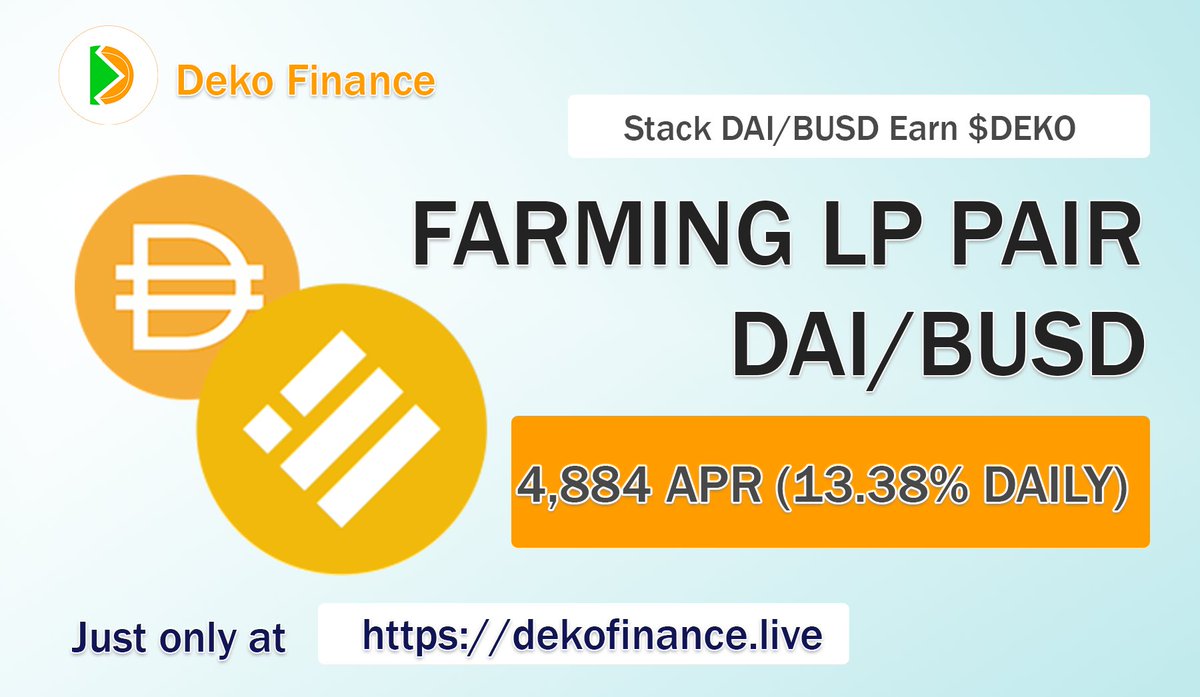 Deko Finance

Stack DAI/BUSD Earn $DEKO

FARMING LP PAIR DAI/BUSD

4,884 APR (13.38% DAILY)

Just only at https://dekofinance.live